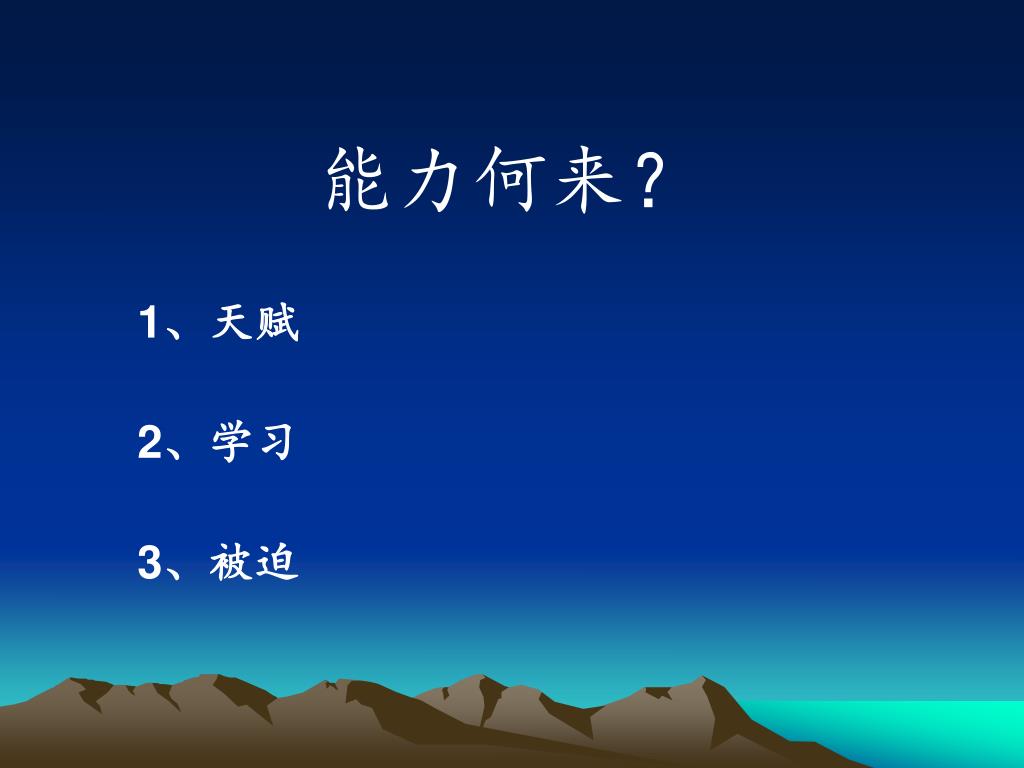 能力何来？

1、天赋

2、学习

3、被迫